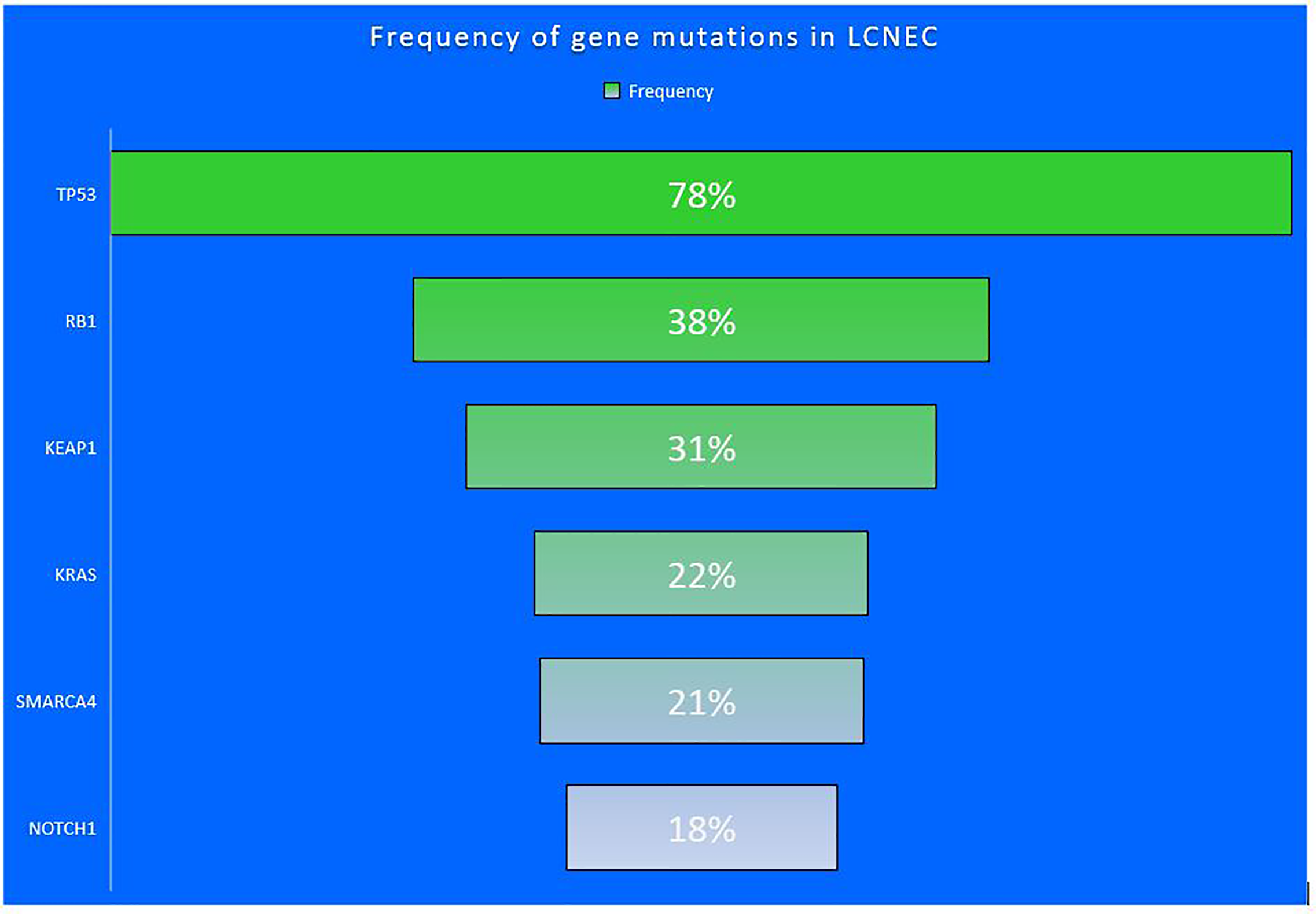 Frequency of gene mutations in LCNEC

Frequency

TP53
78%

RB1
38%

KEAP1
31%

KRAS
22%

SMARCA4
21%

NOTCH1
18%